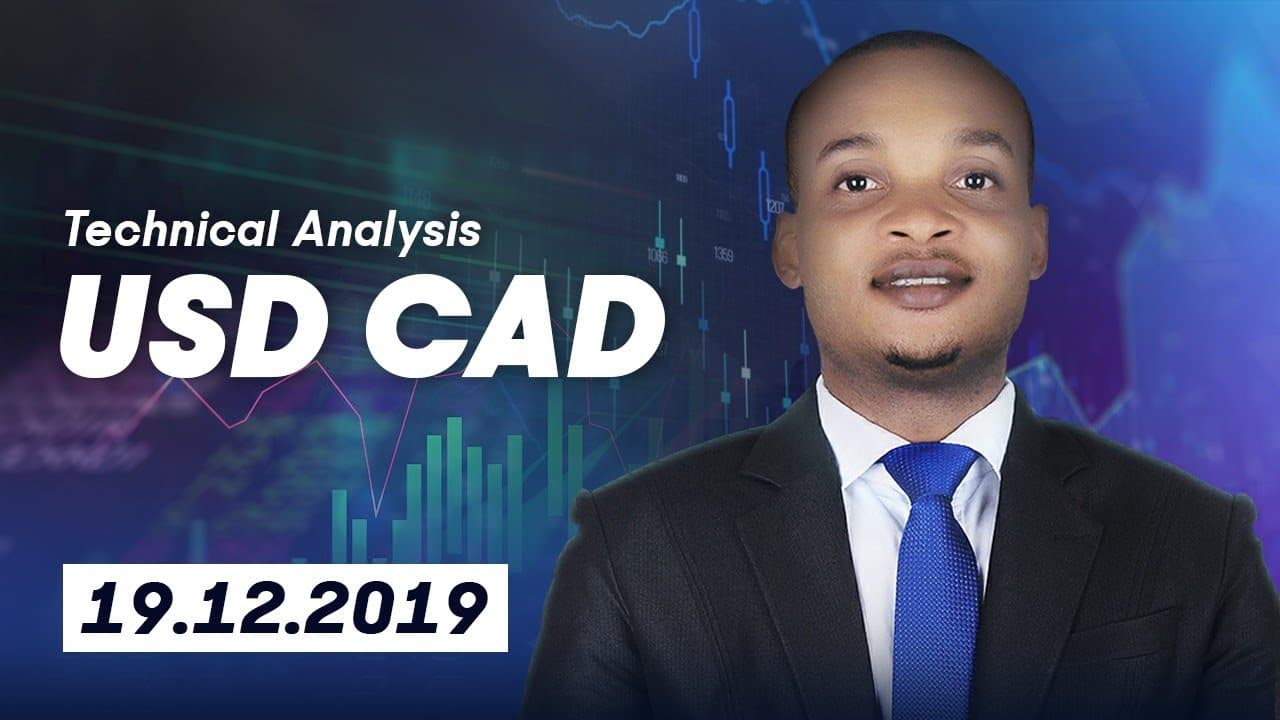 Technical Analysis
USD CAD
19.12.2019